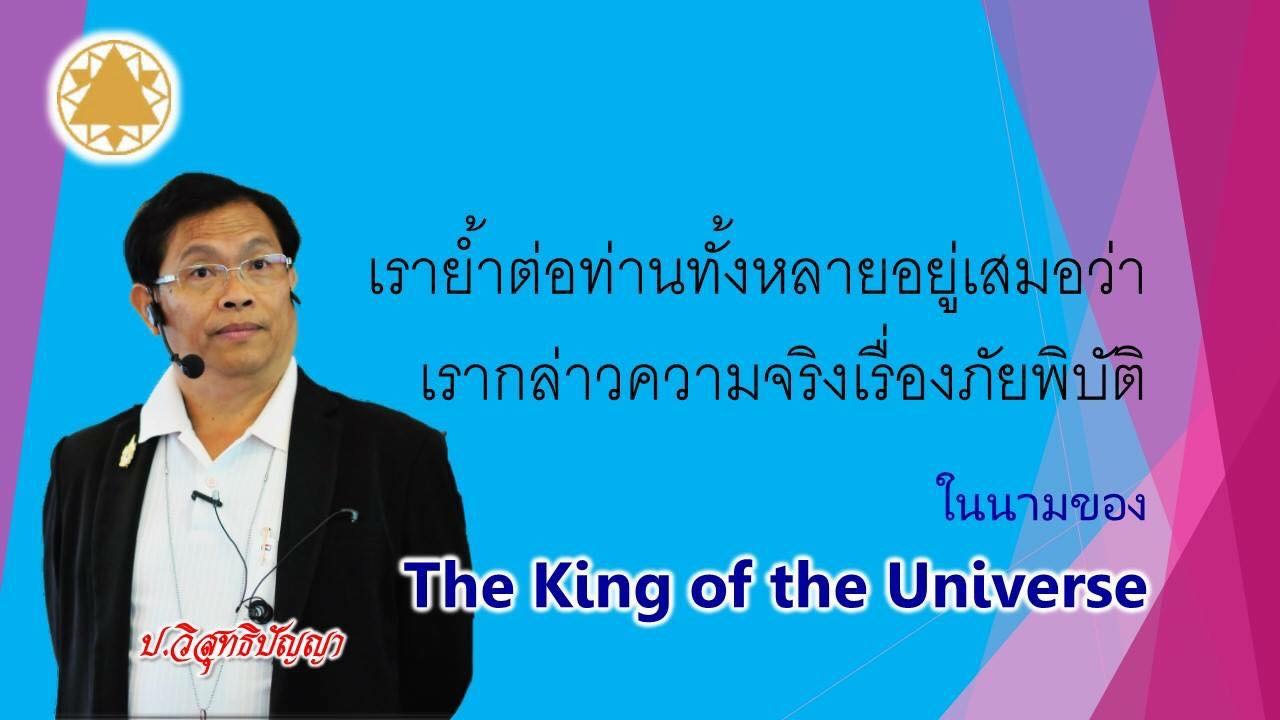 เราย้ำต่อท่านทั้งหลายอยู่เสมอว่า
เรากล่าวความจริงเรื่องภัยพิบัติ

ในนามของ

The King of the Universe

ป.วิสุทธิปัญญา